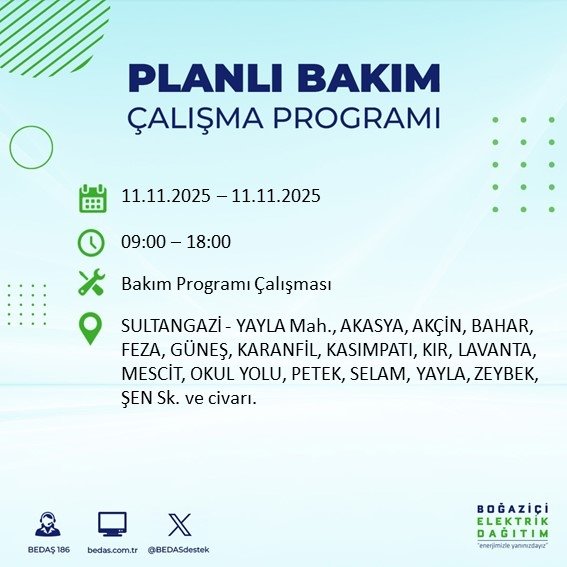 PLANLI BAKIM
ÇALIŞMA PROGRAMI

11.11.2025 – 11.11.2025

09:00 – 18:00

Bakım Programı Çalışması

SULTANGAZİ - YAYLA Mah., AKASYA, AKÇİN, BAHAR, FEZA, GÜNEŞ, KARANFİL, KASIMPATI, KIR, LAVANTA, MESCİT, OKUL YOLU, PETEK, SELAM, YAYLA, ZEYBEK, ŞEN Sk. ve civarı.

BEDAŞ 186
bedas.com.tr
@BEDASdestek

BOĞAZİÇİ
ELEKTRİK
DAĞITIM
"enerjimizle yanınızdayız"